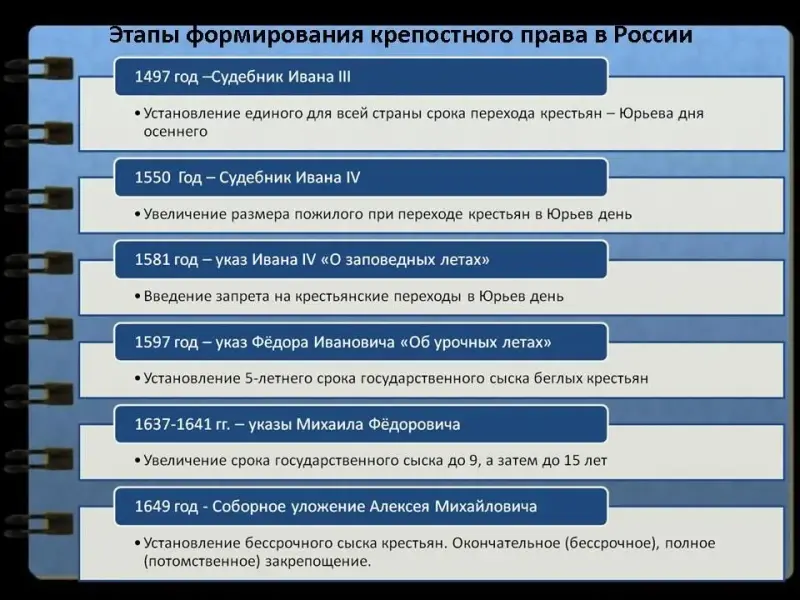 Этапы формирования крепостного права в России

1497 год –Судебник Ивана III

• Установление единого для всей страны срока перехода крестьян – Юрьева дня осеннего

1550 Год – Судебник Ивана IV

• Увеличение размера пожилого при переходе крестьян в Юрьев день

1581 год – указ Ивана IV «О заповедных летах»

• Введение запрета на крестьянские переходы в Юрьев день

1597 год – указ Фёдора Ивановича «Об урочных летах»

• Установление 5-летнего срока государственного сыска беглых крестьян

1637-1641 гг. – указы Михаила Фёдоровича

• Увеличение срока государственного сыска до 9, а затем до 15 лет

1649 год - Соборное уложение Алексея Михайловича

• Установление бессрочного сыска крестьян. Окончательное (бессрочное), полное (потомственное) закрепощение.